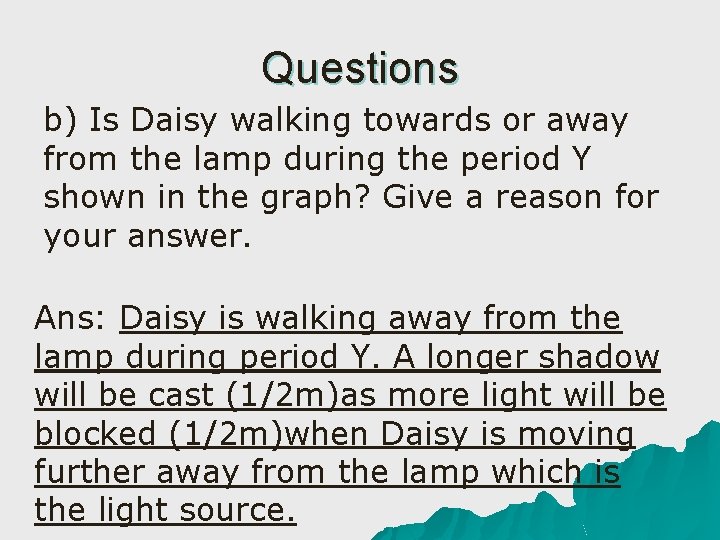 Questions

b) Is Daisy walking towards or away from the lamp during the period Y shown in the graph? Give a reason for your answer.

Ans: Daisy is walking away from the lamp during period Y. A longer shadow will be cast (1/2m)as more light will be blocked (1/2m)when Daisy is moving further away from the lamp which is the light source.